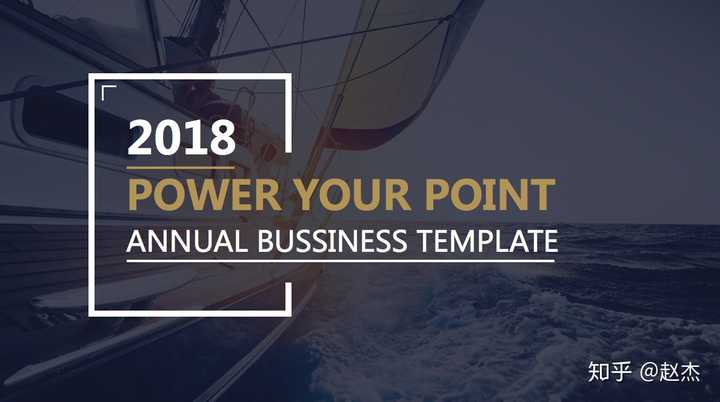 2018

POWER YOUR POINT

ANNUAL BUSSINESS TEMPLATE

知乎 @赵杰